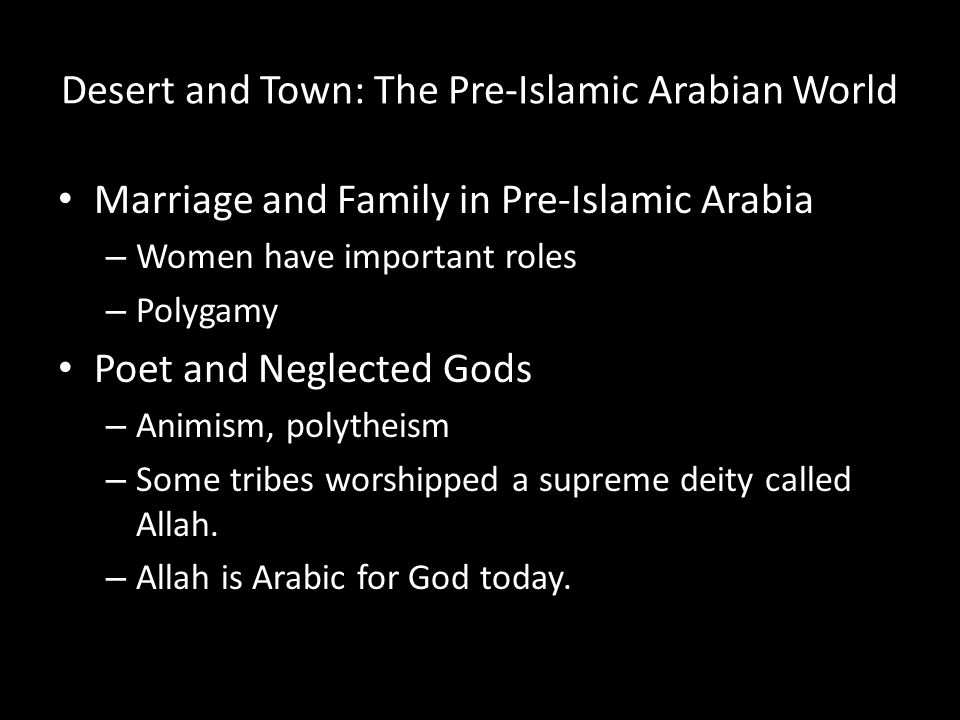 Desert and Town: The Pre-Islamic Arabian World

• Marriage and Family in Pre-Islamic Arabia
– Women have important roles
– Polygamy

• Poet and Neglected Gods
– Animism, polytheism
– Some tribes worshipped a supreme deity called Allah.
– Allah is Arabic for God today.